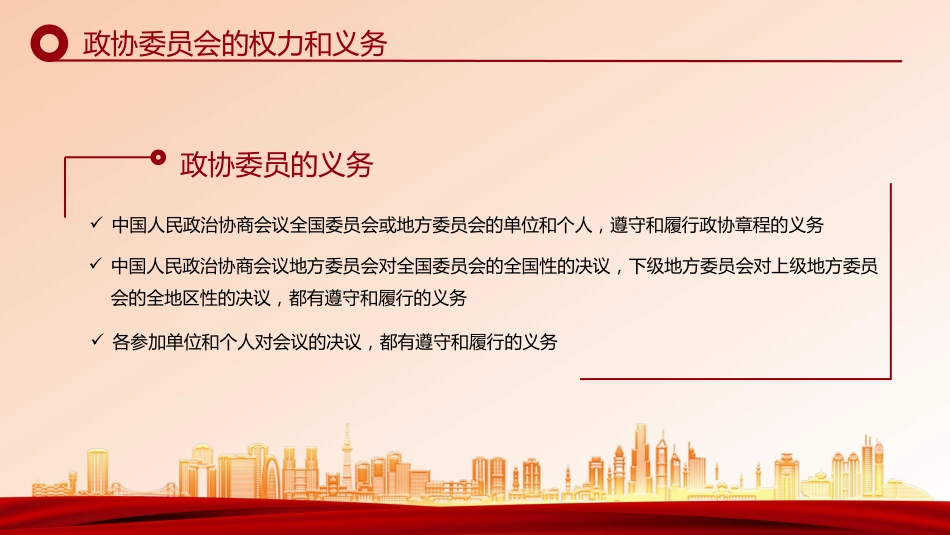 政协委员会的权力和义务

政协委员的义务

✓ 中国人民政治协商会议全国委员会或地方委员会的单位和个人，遵守和履行政协章程的义务

✓ 中国人民政治协商会议地方委员会对全国委员会的全国性的决议，下级地方委员会对上级地方委员会的全地区性的决议，都有遵守和履行的义务

✓ 各参加单位和个人对会议的决议，都有遵守和履行的义务